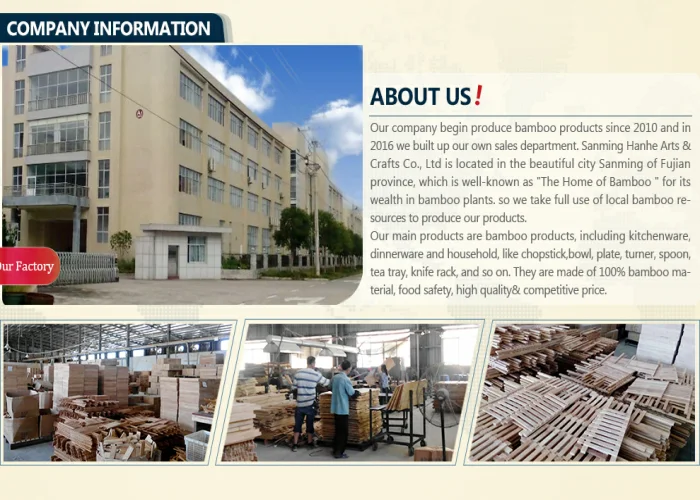 COMPANY INFORMATION

ur Factory

ABOUT US!

Our company begin produce bamboo products since 2010 and in 2016 we built up our own sales department. Sanming Hanhe Arts & Crafts Co., Ltd is located in the beautiful city Sanming of Fujian province, which is well-known as "The Home of Bamboo " for its wealth in bamboo plants. so we take full use of local bamboo resources to produce our products.
Our main products are bamboo products, including kitchenware, dinnerware and household, like chopstick,bowl, plate, turner, spoon, tea tray, knife rack, and so on. They are made of 100% bamboo material, food safety, high quality& competitive price.